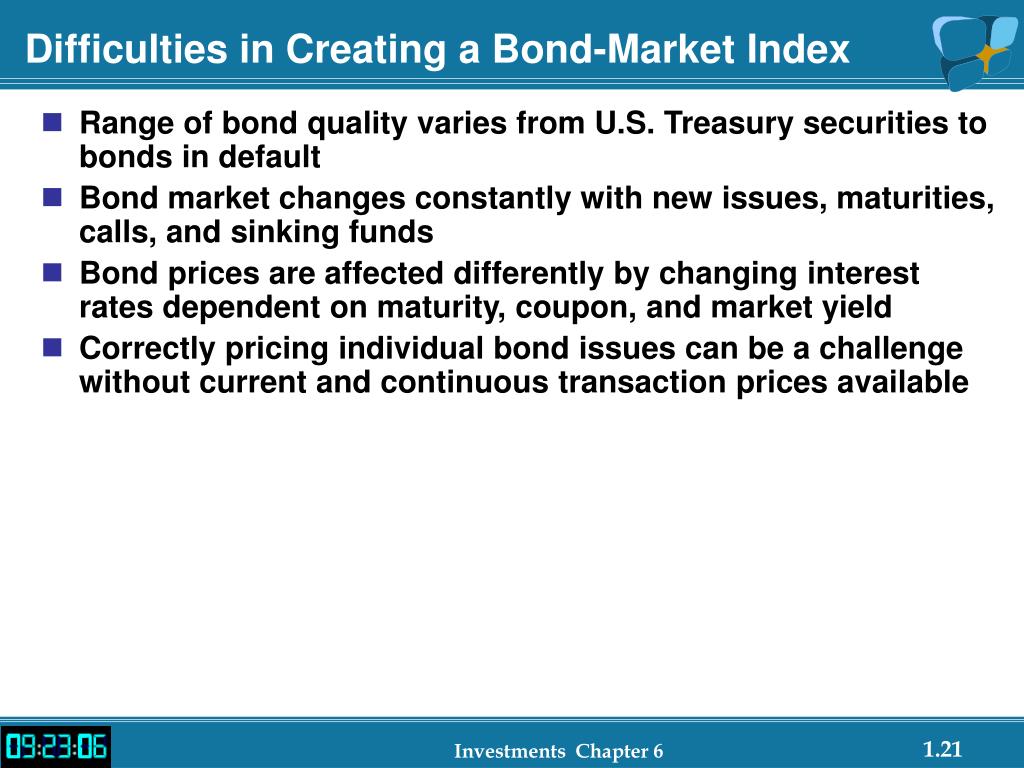 Difficulties in Creating a Bond-Market Index

- Range of bond quality varies from U.S. Treasury securities to bonds in default
- Bond market changes constantly with new issues, maturities, calls, and sinking funds
- Bond prices are affected differently by changing interest rates dependent on maturity, coupon, and market yield
- Correctly pricing individual bond issues can be a challenge without current and continuous transaction prices available

09:23:06

Investments Chapter 6

1.21